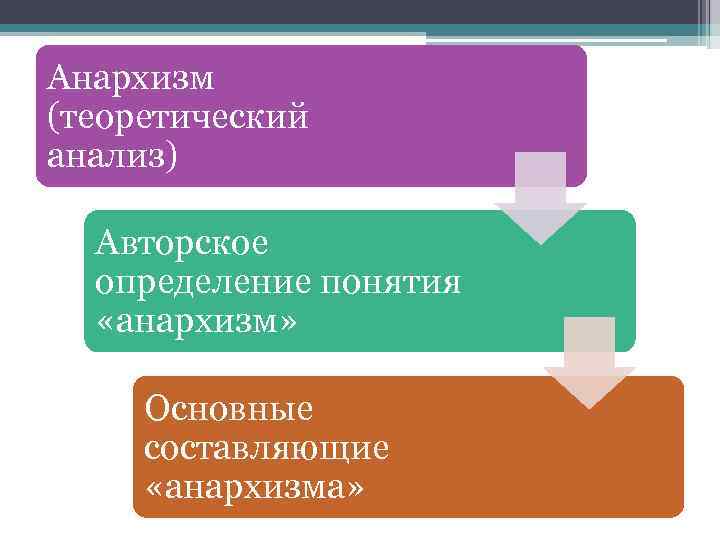 Анархизм (теоретический анализ)

Авторское определение понятия «анархизм»

Основные составляющие «анархизма»